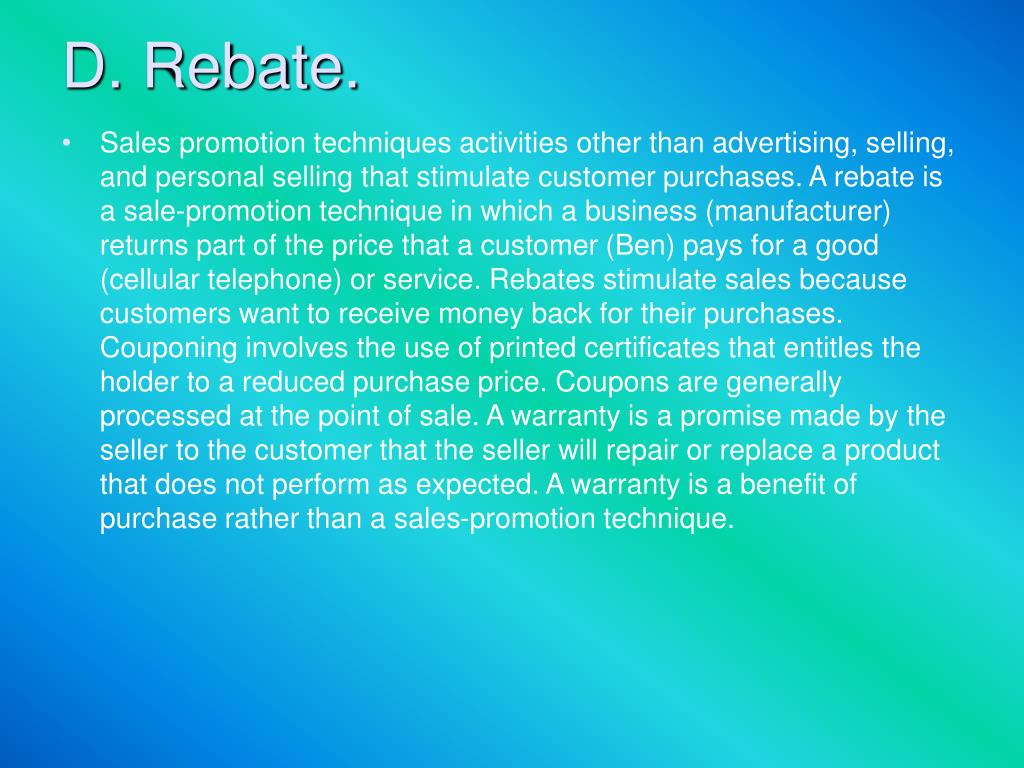 D. Rebate.

• Sales promotion techniques activities other than advertising, selling, and personal selling that stimulate customer purchases. A rebate is a sale-promotion technique in which a business (manufacturer) returns part of the price that a customer (Ben) pays for a good (cellular telephone) or service. Rebates stimulate sales because customers want to receive money back for their purchases. Couponing involves the use of printed certificates that entitles the holder to a reduced purchase price. Coupons are generally processed at the point of sale. A warranty is a promise made by the seller to the customer that the seller will repair or replace a product that does not perform as expected. A warranty is a benefit of purchase rather than a sales-promotion technique.